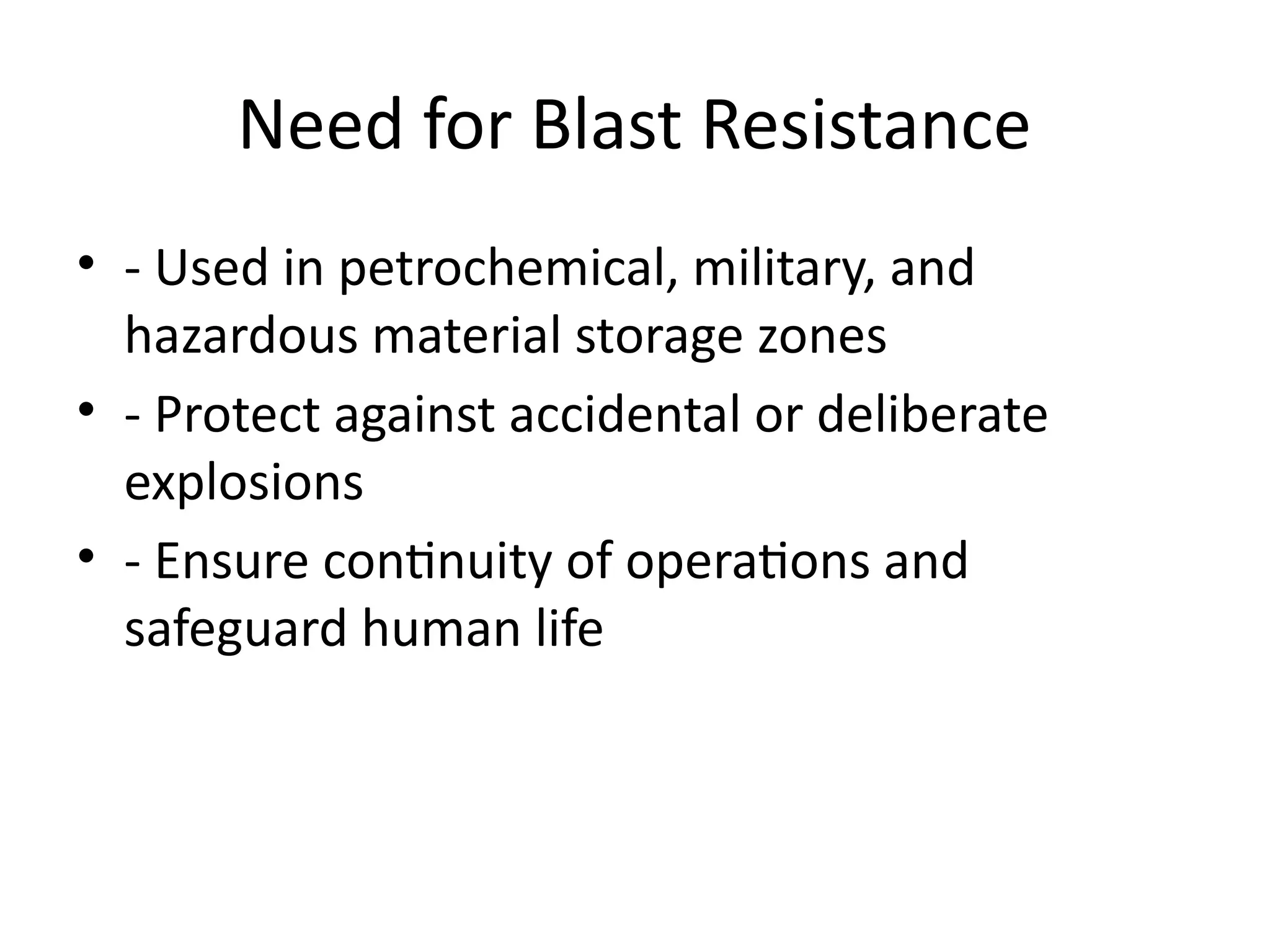 Need for Blast Resistance

• - Used in petrochemical, military, and hazardous material storage zones
• - Protect against accidental or deliberate explosions
• - Ensure continuity of operations and safeguard human life